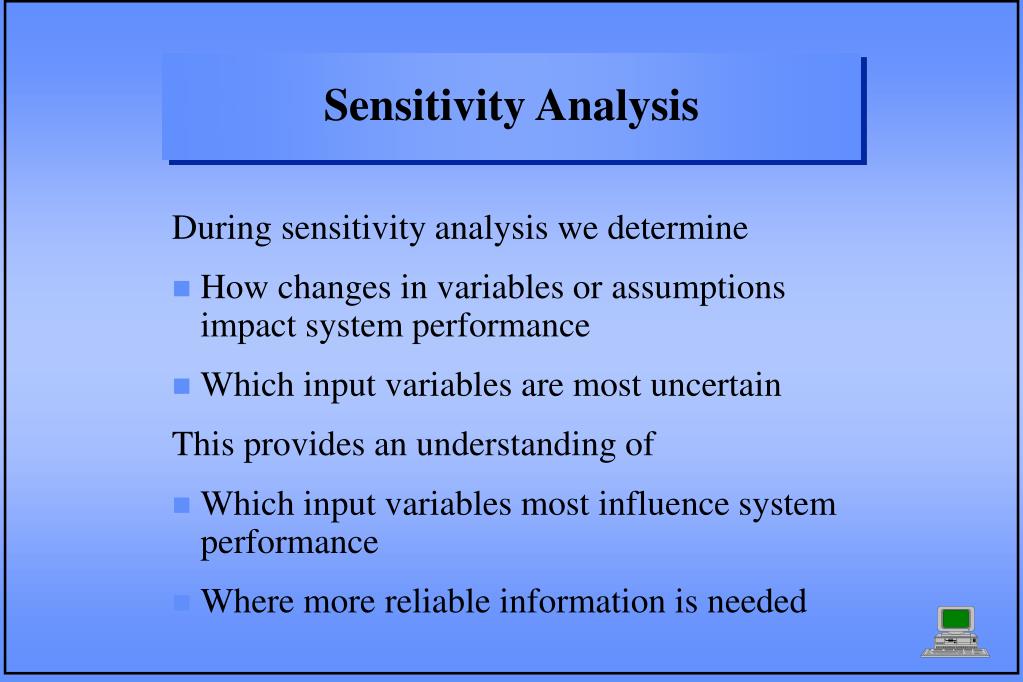 Sensitivity Analysis

During sensitivity analysis we determine

- How changes in variables or assumptions impact system performance
- Which input variables are most uncertain

This provides an understanding of

- Which input variables most influence system performance
- Where more reliable information is needed